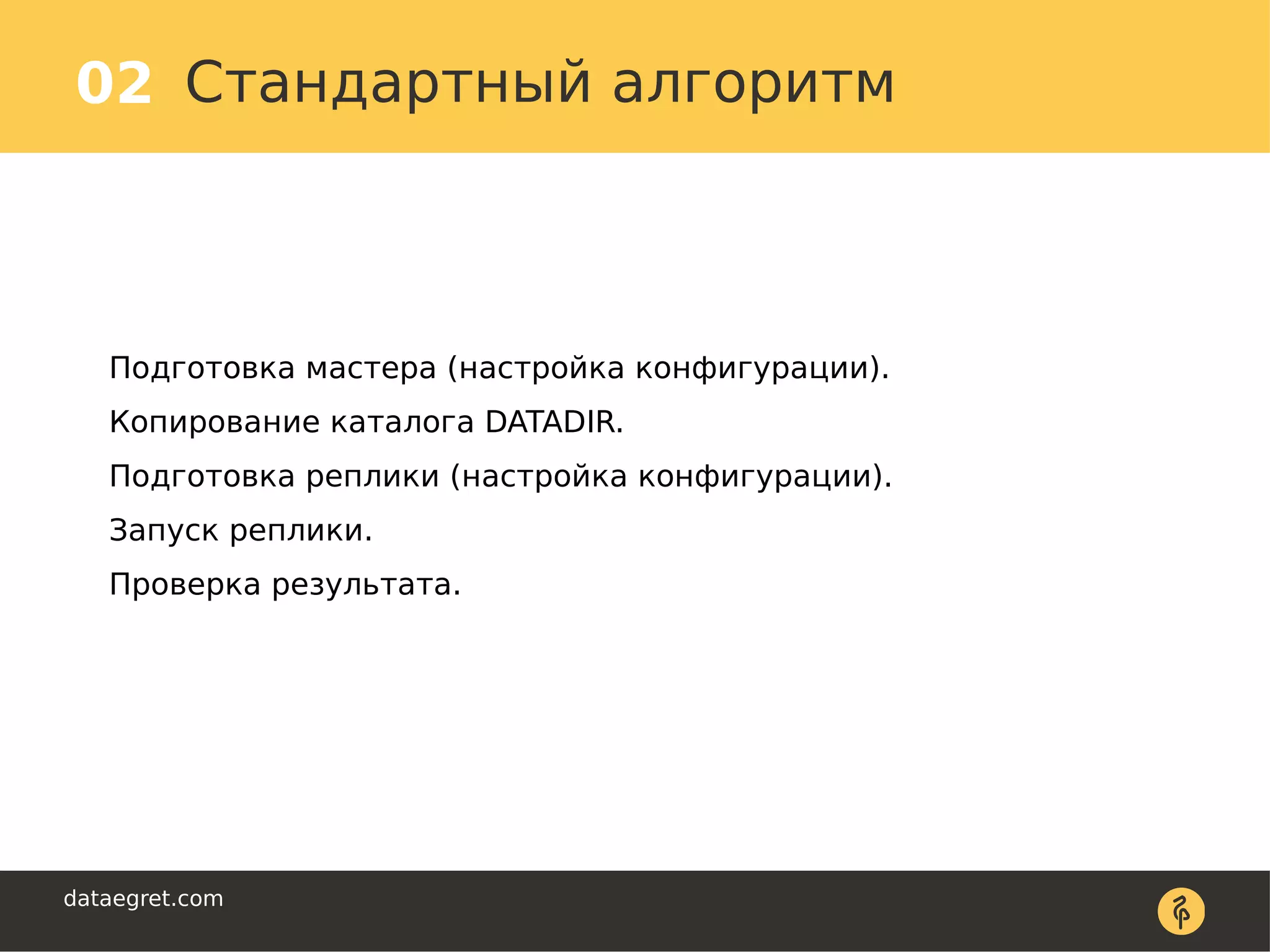 02 Стандартный алгоритм

Подготовка мастера (настройка конфигурации).

Копирование каталога DATADIR.

Подготовка реплики (настройка конфигурации).

Запуск реплики.

Проверка результата.

dataegret.com